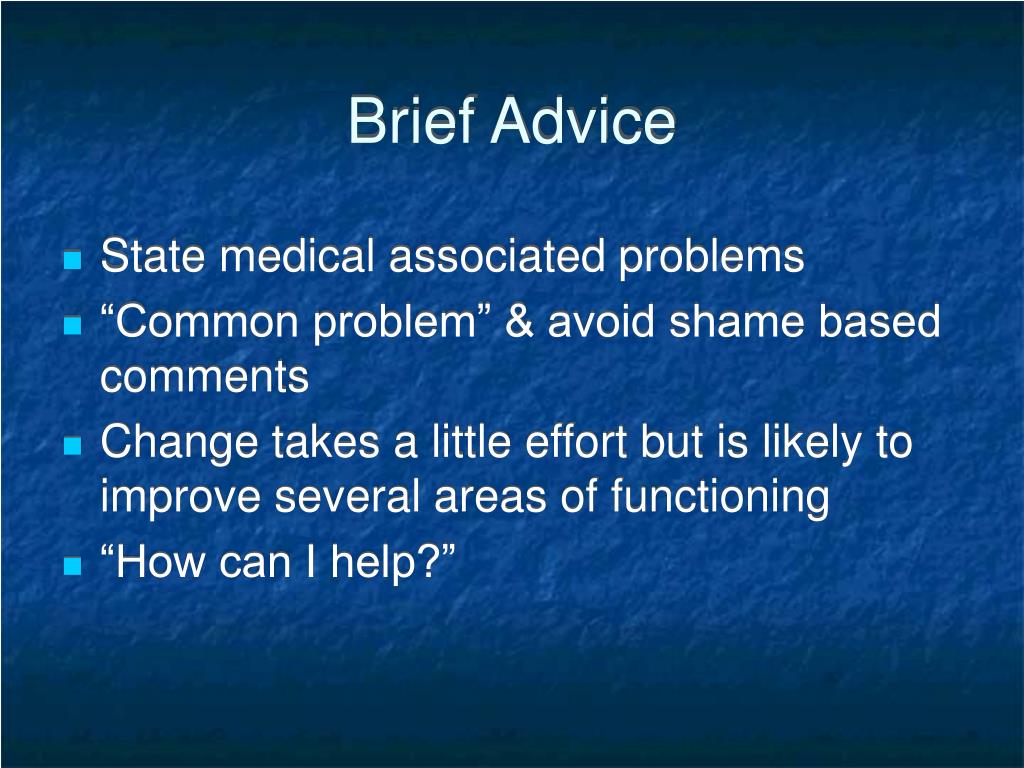 Brief Advice

- State medical associated problems
- “Common problem” & avoid shame based comments
- Change takes a little effort but is likely to improve several areas of functioning
- “How can I help?”